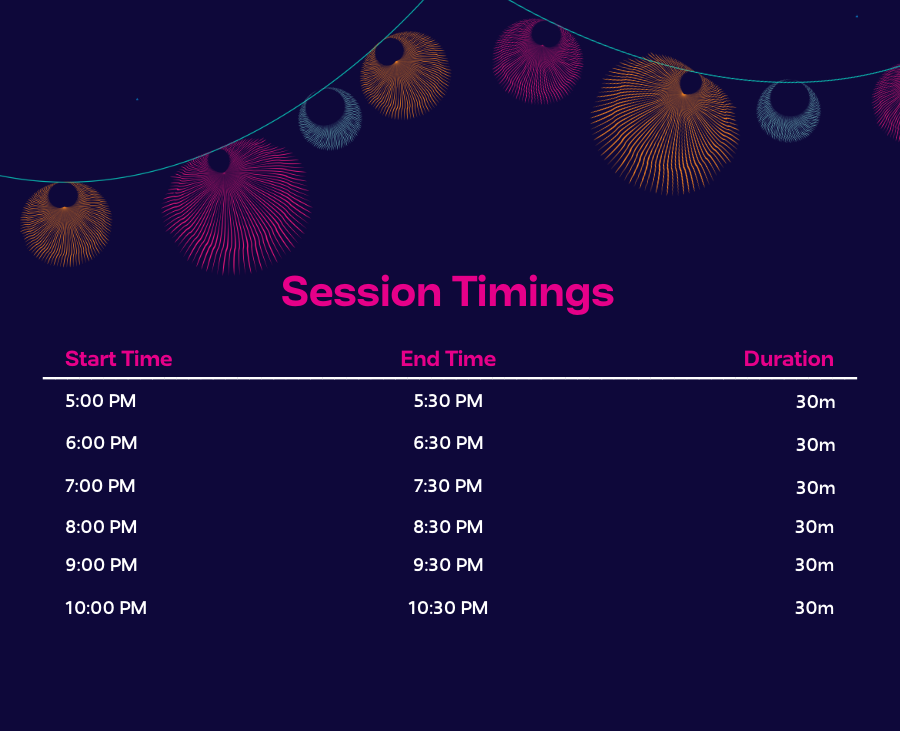 Session Timings

| Start Time | End Time | Duration |
|---|---|---|
| 5:00 PM | 5:30 PM | 30m |
| 6:00 PM | 6:30 PM | 30m |
| 7:00 PM | 7:30 PM | 30m |
| 8:00 PM | 8:30 PM | 30m |
| 9:00 PM | 9:30 PM | 30m |
| 10:00 PM | 10:30 PM | 30m |